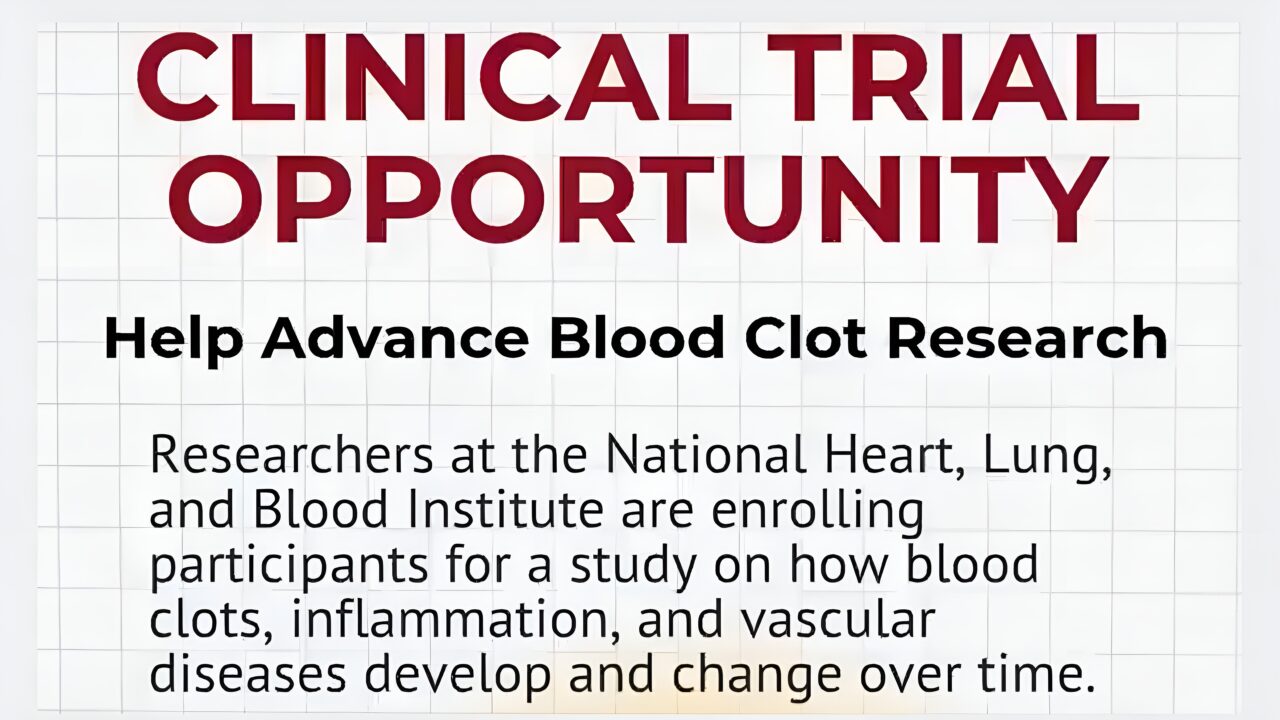 CLINICAL TRIAL OPPORTUNITY

Help Advance Blood Clot Research

Researchers at the National Heart, Lung, and Blood Institute are enrolling participants for a study on how blood clots, inflammation, and vascular diseases develop and change over time.